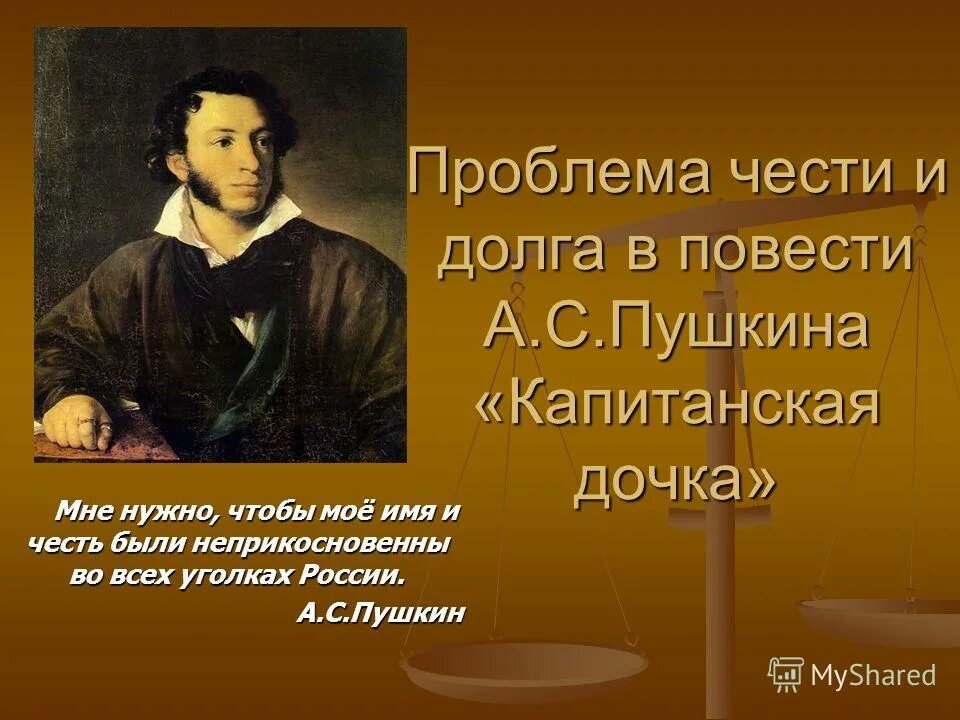 Проблема чести и долга в повести А.С.Пушкина «Капитанская дочка»

Мне нужно, чтобы моё имя и честь были неприкосновенны во всех уголках России.
А.С.Пушкин

MyShared